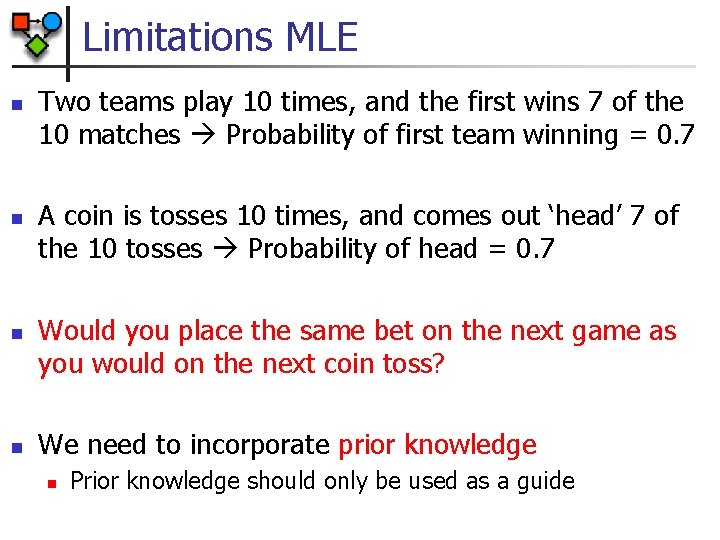 Limitations MLE

- Two teams play 10 times, and the first wins 7 of the 10 matches → Probability of first team winning = 0.7

- A coin is tosses 10 times, and comes out 'head' 7 of the 10 tosses → Probability of head = 0.7

- Would you place the same bet on the next game as you would on the next coin toss?

- We need to incorporate prior knowledge
  - Prior knowledge should only be used as a guide